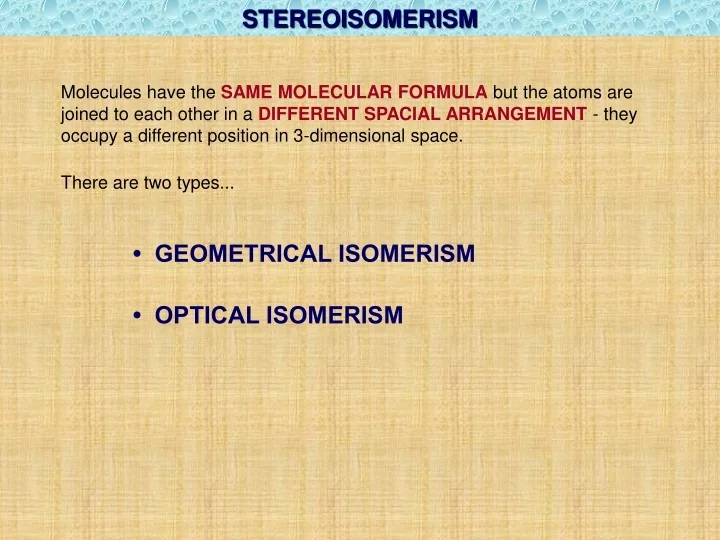 STEREOISOMERISM

Molecules have the SAME MOLECULAR FORMULA but the atoms are joined to each other in a DIFFERENT SPACIAL ARRANGEMENT - they occupy a different position in 3-dimensional space.

There are two types...

• GEOMETRICAL ISOMERISM

• OPTICAL ISOMERISM